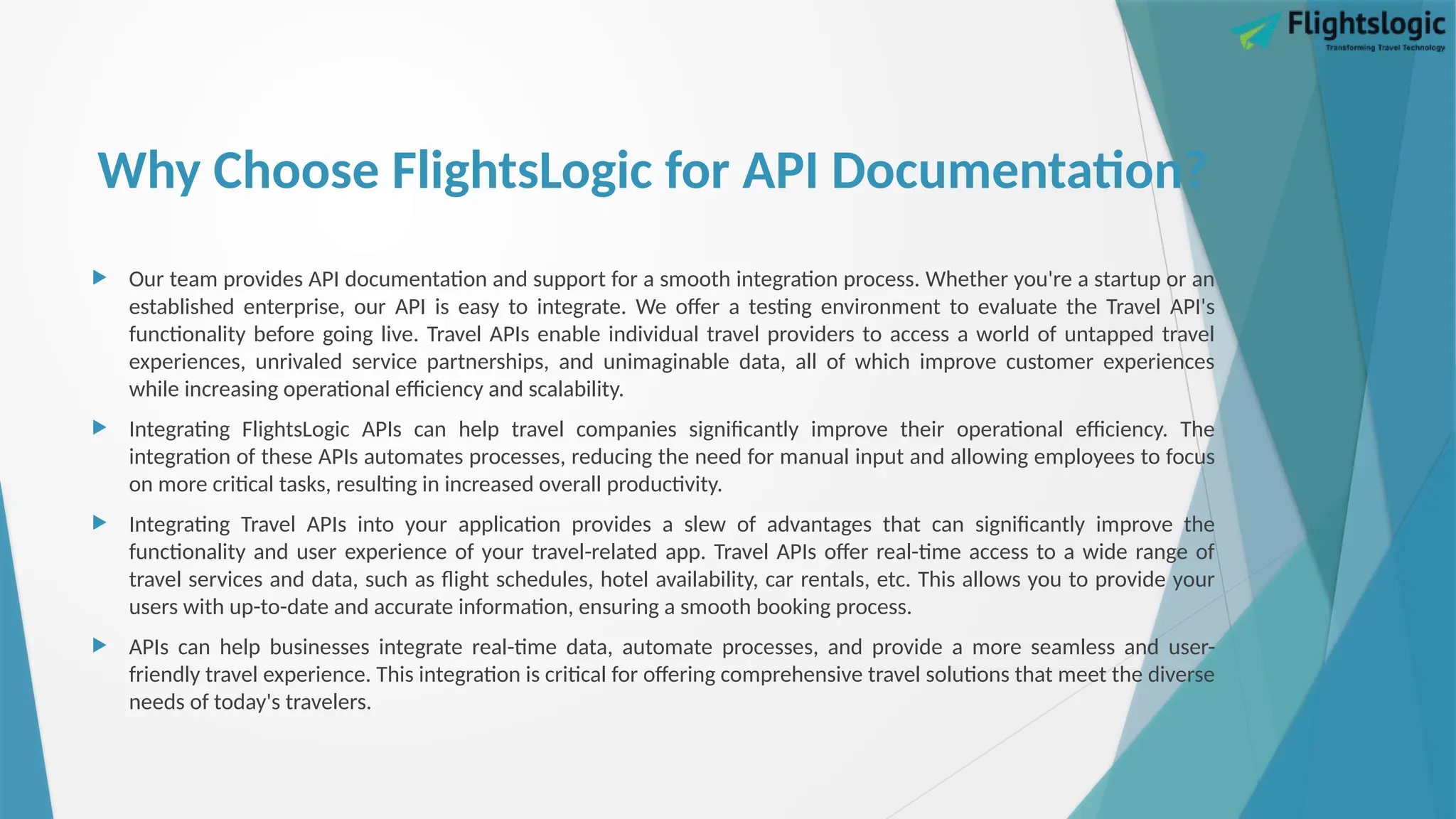 Flightslogic
Transforming Travel Technology

Why Choose FlightsLogic for API Documentation?

Our team provides API documentation and support for a smooth integration process. Whether you're a startup or an established enterprise, our API is easy to integrate. We offer a testing environment to evaluate the Travel API's functionality before going live. Travel APIs enable individual travel providers to access a world of untapped travel experiences, unrivaled service partnerships, and unimaginable data, all of which improve customer experiences while increasing operational efficiency and scalability.

Integrating FlightsLogic APIs can help travel companies significantly improve their operational efficiency. The integration of these APIs automates processes, reducing the need for manual input and allowing employees to focus on more critical tasks, resulting in increased overall productivity.

Integrating Travel APIs into your application provides a slew of advantages that can significantly improve the functionality and user experience of your travel-related app. Travel APIs offer real-time access to a wide range of travel services and data, such as flight schedules, hotel availability, car rentals, etc. This allows you to provide your users with up-to-date and accurate information, ensuring a smooth booking process.

APIs can help businesses integrate real-time data, automate processes, and provide a more seamless and user-friendly travel experience. This integration is critical for offering comprehensive travel solutions that meet the diverse needs of today's travelers.